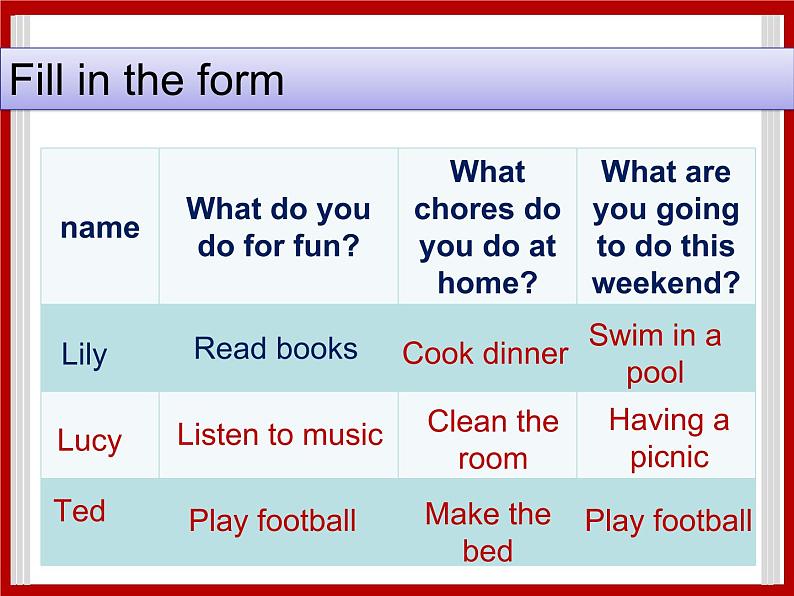 Fill in the form

| name | What do you do for fun? | What chores do you do at home? | What are you going to do this weekend? |
|---|---|---|---|
| Lily | Read books | Cook dinner | Swim in a pool |
| Lucy | Listen to music | Clean the room | Having a picnic |
| Ted | Play football | Make the bed | Play football |